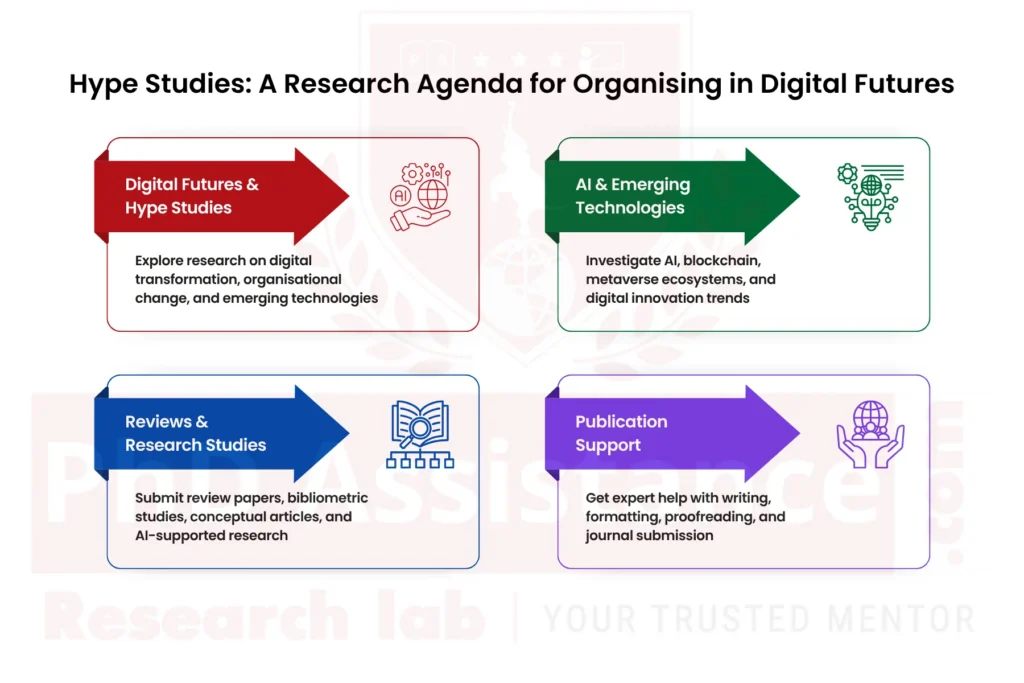 Hype Studies: A Research Agenda for Organising in Digital Futures

Digital Futures & Hype Studies

AI

Explore research on digital transformation, organisational change, and emerging technologies

AI & Emerging Technologies

Investigate AI, blockchain, metaverse ecosystems, and digital innovation trends

Reviews & Research Studies

Submit review papers, bibliometric studies, conceptual articles, and AI-supported research

Publication Support

Get expert help with writing, formatting, proofreading, and journal submission

PhD Assistance

Research lab | YOUR TRUSTED MENTOR